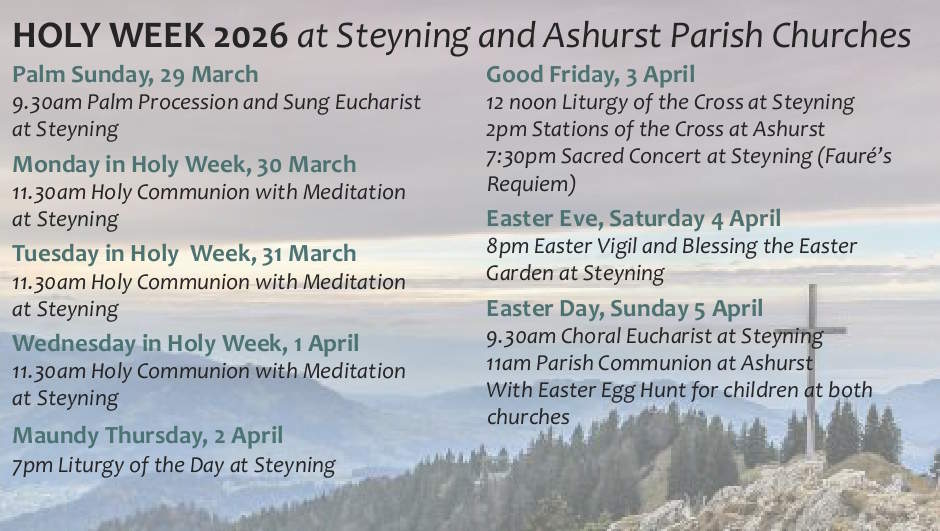 HOLY WEEK 2026 at Steyning and Ashurst Parish Churches

Palm Sunday, 29 March
9.30am Palm Procession and Sung Eucharist at Steyning

Monday in Holy Week, 30 March
11.30am Holy Communion with Meditation at Steyning

Tuesday in Holy Week, 31 March
11.30am Holy Communion with Meditation at Steyning

Wednesday in Holy Week, 1 April
11.30am Holy Communion with Meditation at Steyning

Maundy Thursday, 2 April
7pm Liturgy of the Day at Steyning

Good Friday, 3 April
12 noon Liturgy of the Cross at Steyning
2pm Stations of the Cross at Ashurst
7:30pm Sacred Concert at Steyning (Fauré's Requiem)

Easter Eve, Saturday 4 April
8pm Easter Vigil and Blessing the Easter Garden at Steyning

Easter Day, Sunday 5 April
9.30am Choral Eucharist at Steyning
11am Parish Communion at Ashurst
With Easter Egg Hunt for children at both churches